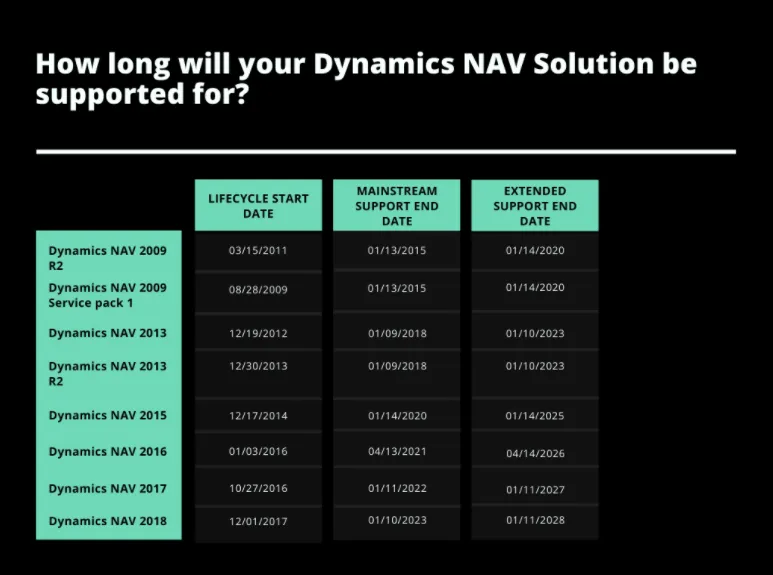 How long will your Dynamics NAV Solution be supported for?

| | LIFECYCLE START DATE | MAINSTREAM SUPPORT END DATE | EXTENDED SUPPORT END DATE |
|---|---|---|---|
| Dynamics NAV 2009 R2 | 03/15/2011 | 01/13/2015 | 01/14/2020 |
| Dynamics NAV 2009 Service pack 1 | 08/28/2009 | 01/13/2015 | 01/14/2020 |
| Dynamics NAV 2013 | 12/19/2012 | 01/09/2018 | 01/10/2023 |
| Dynamics NAV 2013 R2 | 12/30/2013 | 01/09/2018 | 01/10/2023 |
| Dynamics NAV 2015 | 12/17/2014 | 01/14/2020 | 01/14/2025 |
| Dynamics NAV 2016 | 01/03/2016 | 04/13/2021 | 04/14/2026 |
| Dynamics NAV 2017 | 10/27/2016 | 01/11/2022 | 01/11/2027 |
| Dynamics NAV 2018 | 12/01/2017 | 01/10/2023 | 01/11/2028 |